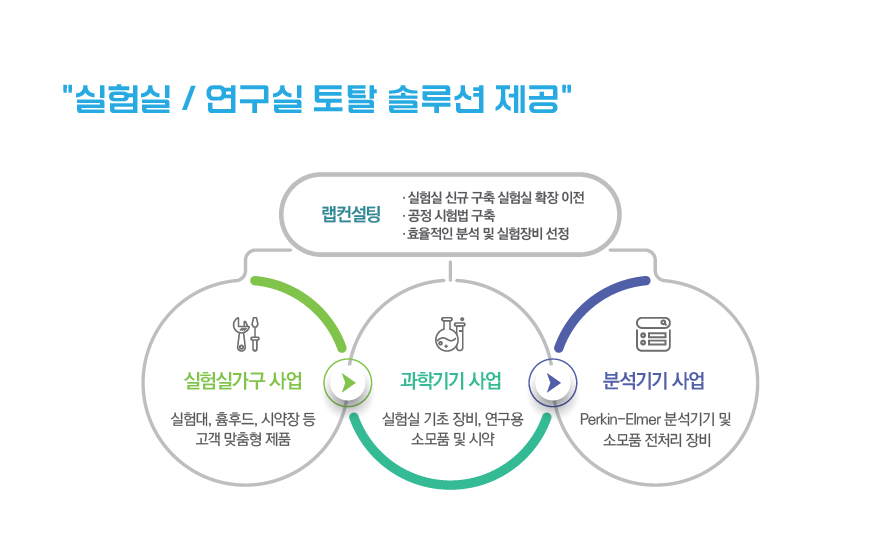 "실험실 / 연구실 토탈 솔루션 제공"

랩컨설팅

· 실험실 신규 구축 실험실 확장 이전
· 공정 시험법 구축
· 효율적인 분석 및 실험장비 선정

실험실가구 사업

실험대, 흄후드, 시약장 등 고객 맞춤형 제품

과학기기 사업

실험실 기초 장비, 연구용 소모품 및 시약

분석기기 사업

Perkin-Elmer 분석기기 및 소모품 전처리 장비